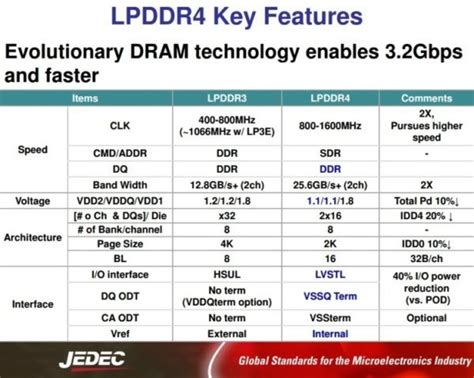 LPDDR4 Key Features

Evolutionary DRAM technology enables 3.2Gbps and faster

| Items | | LPDDR3 | LPDDR4 | Comments |
|---|---|---|---|---|
| Speed | CLK | 400-800MHz (~1066MHz w/ LP3E) | 800-1600MHz | 2X, Pursues higher speed |
| | CMD/ADDR | DDR | SDR | - |
| | DQ | DDR | DDR | |
| | Band Width | 12.8GB/s+ (2ch) | 25.6GB/s+ (2ch) | 2X |
| Voltage | VDD2/VDDQ/VDD1 | 1.2/1.2/1.8 | 1.1/1.1/1.8 | Total Pd 10%↓ |
| Architecture | [# o Ch & DQs]/ Die | x32 | 2x16 | IDD4 20% ↓ |
| | # of Bank/channel | 8 | 8 | - |
| | Page Size | 4K | 2K | IDD0 10%↓ |
| | BL | 8 | 16 | 32B/ch |
| Interface | I/O interface | HSUL | LVSTL | 40% I/O power reduction (vs. POD) |
| | DQ ODT | No term (VDDQterm option) | VSSQ Term | |
| | CA ODT | No term | VSSterm | Optional |
| | Vref | External | Internal | |

JEDEC

Global Standards for the Microelectronics Industry